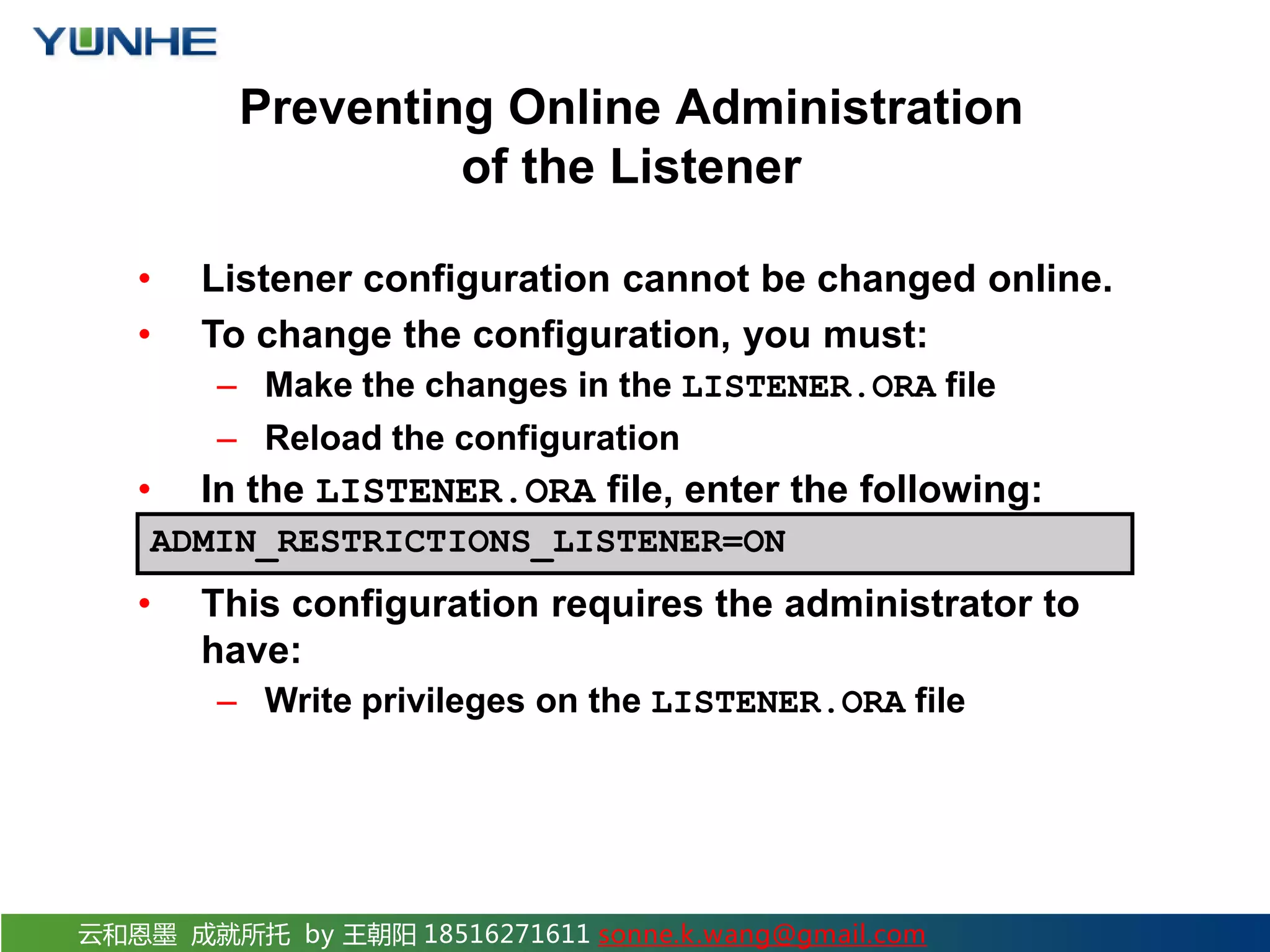 YUNHE

Preventing Online Administration of the Listener

• Listener configuration cannot be changed online.
• To change the configuration, you must:
– Make the changes in the LISTENER.ORA file
– Reload the configuration
• In the LISTENER.ORA file, enter the following:

ADMIN_RESTRICTIONS_LISTENER=ON

• This configuration requires the administrator to have:
– Write privileges on the LISTENER.ORA file

云和恩墨 成就所托 by 王朝阳 18516271611 sonne.k.wang@gmail.com